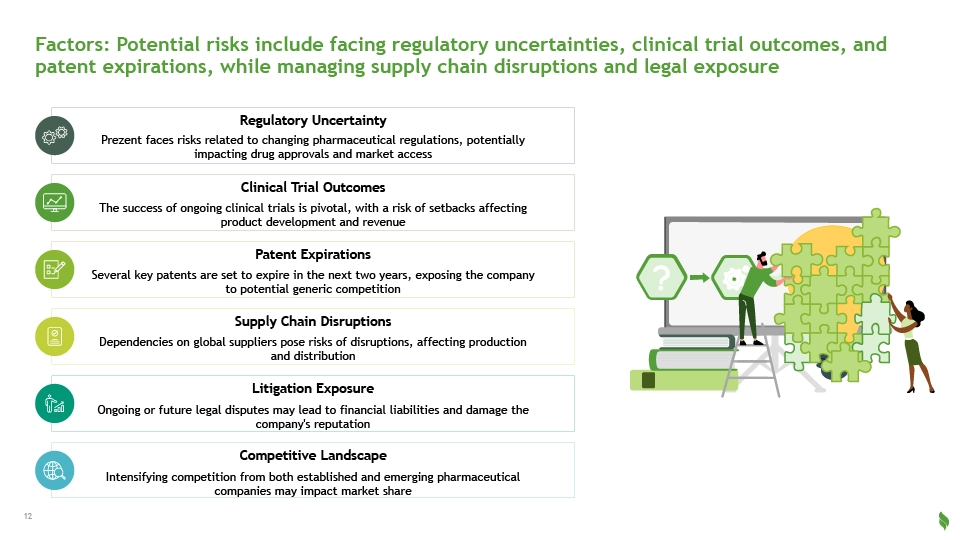 Factors: Potential risks include facing regulatory uncertainties, clinical trial outcomes, and patent expirations, while managing supply chain disruptions and legal exposure

Regulatory Uncertainty

Prezent faces risks related to changing pharmaceutical regulations, potentially impacting drug approvals and market access

Clinical Trial Outcomes

The success of ongoing clinical trials is pivotal, with a risk of setbacks affecting product development and revenue

Patent Expirations

Several key patents are set to expire in the next two years, exposing the company to potential generic competition

Supply Chain Disruptions

Dependencies on global suppliers pose risks of disruptions, affecting production and distribution

Litigation Exposure

Ongoing or future legal disputes may lead to financial liabilities and damage the company's reputation

Competitive Landscape

Intensifying competition from both established and emerging pharmaceutical companies may impact market share

?

12